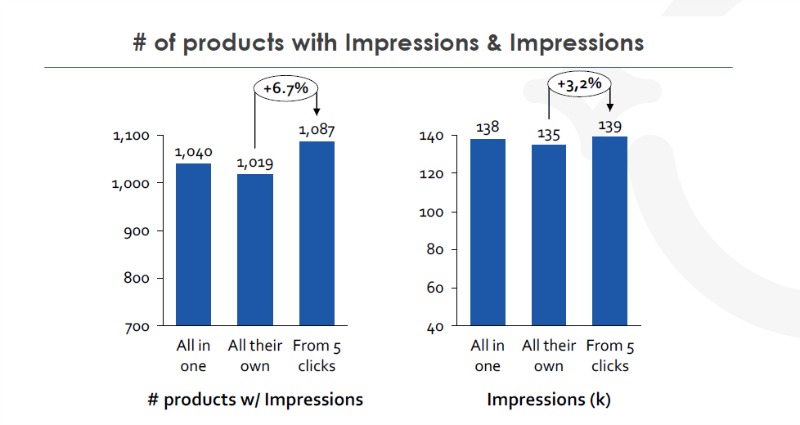 # of products with Impressions & Impressions

+6.7%

1,100
1,000
900
800
700

1,040
1,019
1,087

All in one
All their own
From 5 clicks

# products w/ Impressions

+3,2%

140
120
100
80
60
40

138
135
139

All in one
All their own
From 5 clicks

Impressions (k)